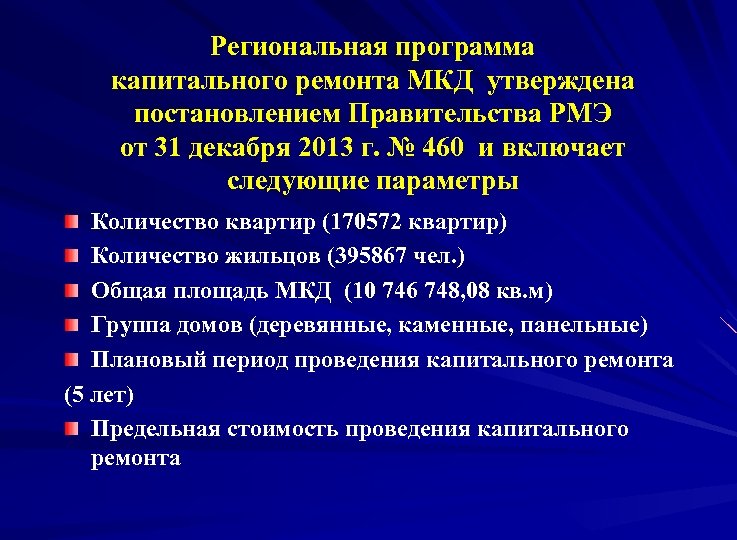 Региональная программа капитального ремонта МКД утверждена постановлением Правительства РМЭ от 31 декабря 2013 г. № 460 и включает следующие параметры

Количество квартир (170572 квартир)

Количество жильцов (395867 чел.)

Общая площадь МКД (10 746 748,08 кв.м)

Группа домов (деревянные, каменные, панельные)

Плановый период проведения капитального ремонта (5 лет)

Предельная стоимость проведения капитального ремонта